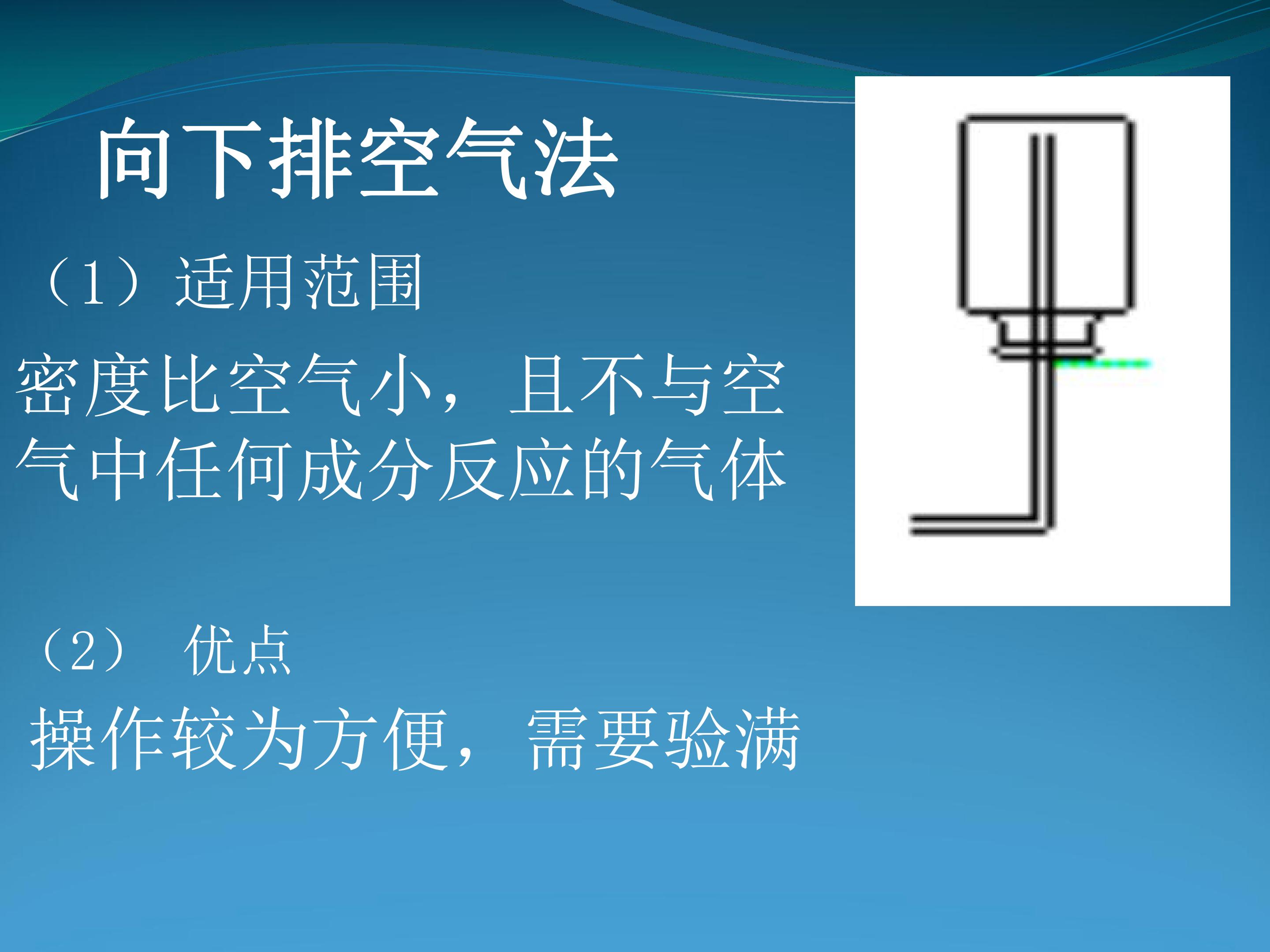 向下排空气法

（1）适用范围

密度比空气小，且不与空气中任何成分反应的气体

（2） 优点

操作较为方便，需要验满